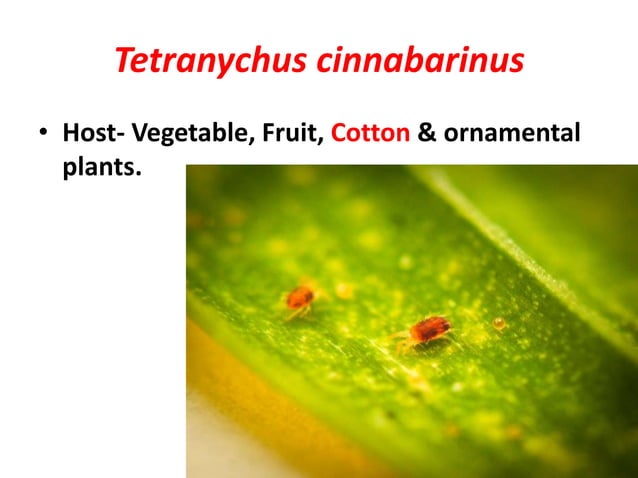 Tetranychus cinnabarinus

• Host- Vegetable, Fruit, Cotton & ornamental plants.